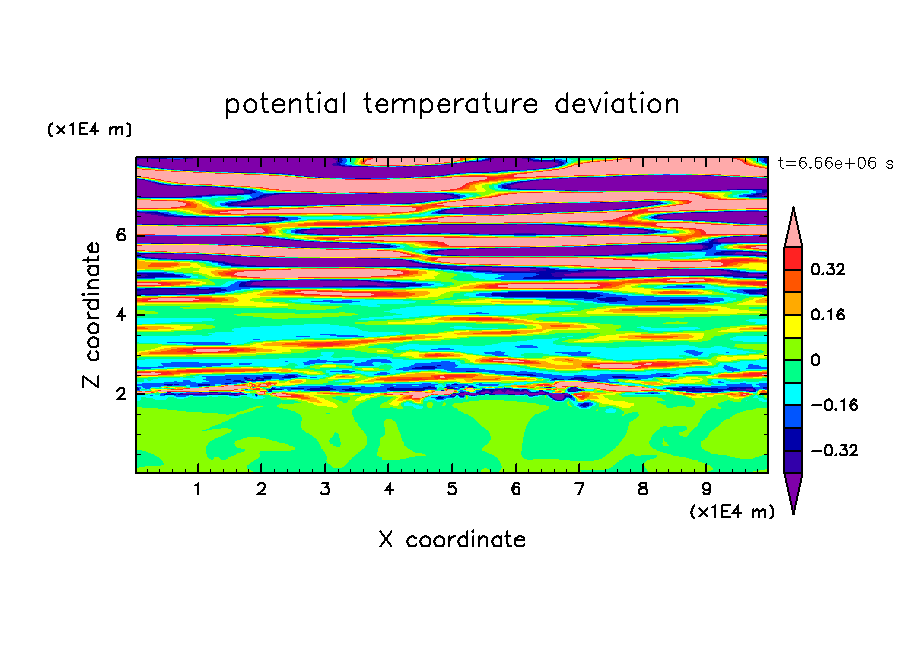 potential temperature deviation

(x1E4 m)

t=6.66e+06 s

Z coordinate

6

4

2

0.32

0.16

0

−0.16

−0.32

1 2 3 4 5 6 7 8 9

(x1E4 m)

X coordinate